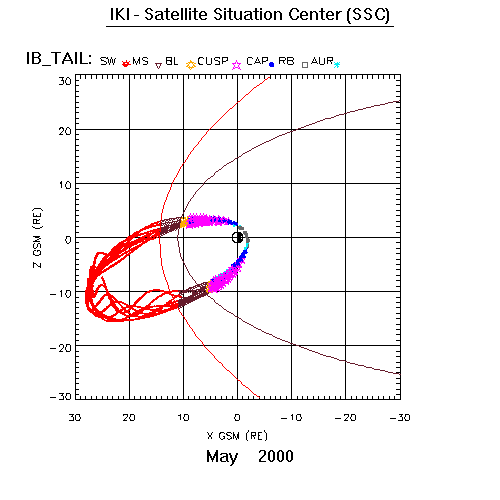 IKI - Satellite Situation Center (SSC)

IB_TAIL: SW MS BL CUSP CAP RB AUR

30
20
10
0
−10
−20
−30

Z GSM (RE)

30 20 10 0 −10 −20 −30

X GSM (RE)

May 2000